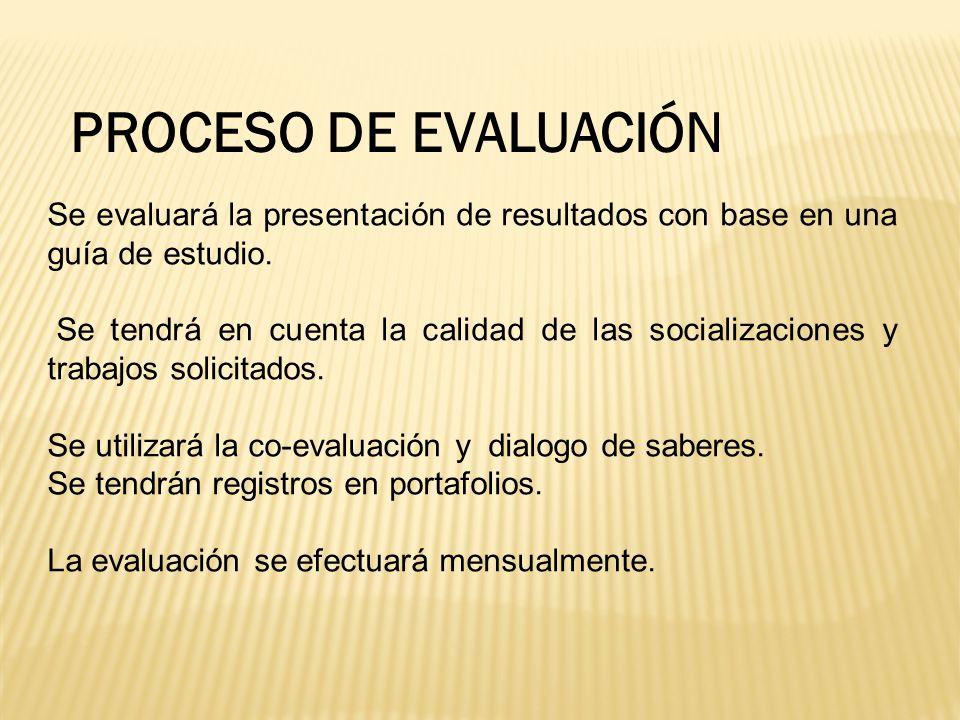 PROCESO DE EVALUACIÓN

Se evaluará la presentación de resultados con base en una guía de estudio.

Se tendrá en cuenta la calidad de las socializaciones y trabajos solicitados.

Se utilizará la co-evaluación y dialogo de saberes.
Se tendrán registros en portafolios.

La evaluación se efectuará mensualmente.